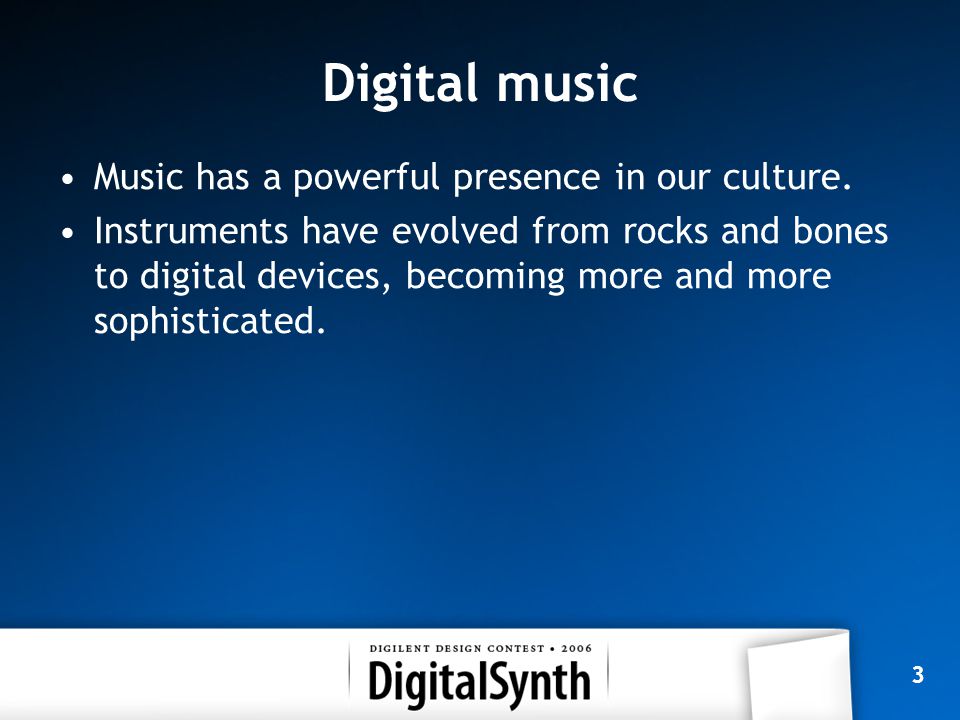 Digital music

• Music has a powerful presence in our culture.

• Instruments have evolved from rocks and bones to digital devices, becoming more and more sophisticated.

DIGILENT DESIGN CONTEST • 2006
DigitalSynth

3